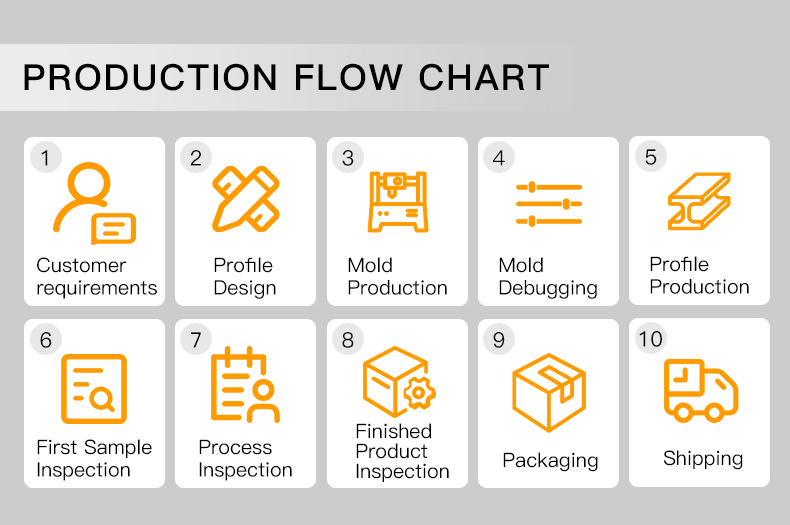 PRODUCTION FLOW CHART

1
Customer requirements

2
Profile Design

3
Mold Production

4
Mold Debugging

5
Profile Production

6
First Sample Inspection

7
Process Inspection

8
Finished Product Inspection

9
Packaging

10
Shipping